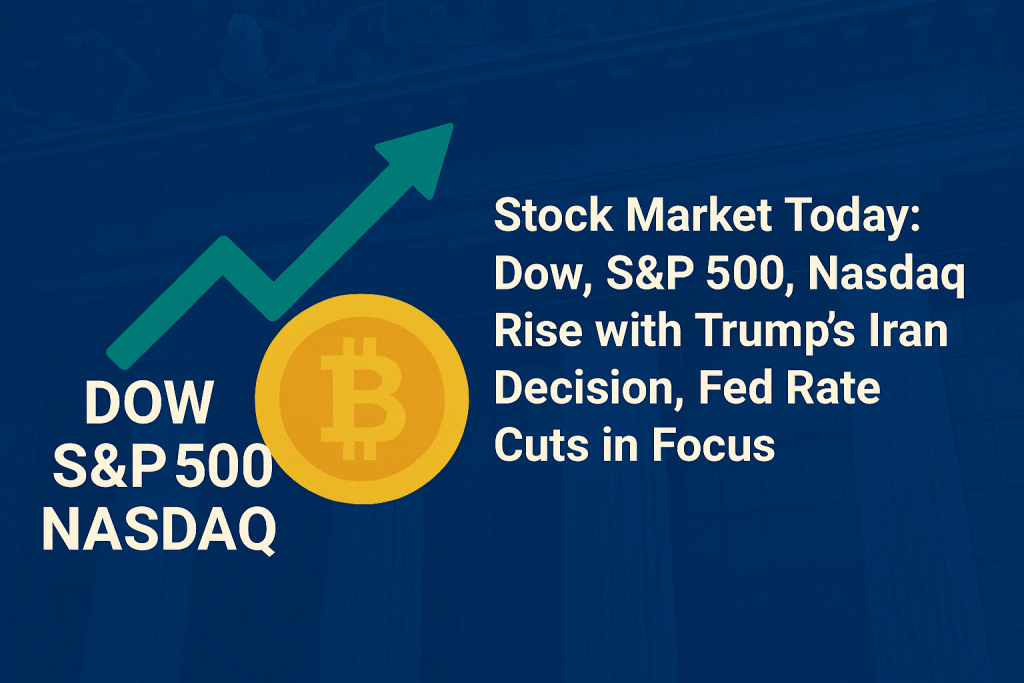 DOW
S&P 500
NASDAQ

Stock Market Today: Dow, S&P 500, Nasdaq Rise with Trump's Iran Decision, Fed Rate Cuts in Focus